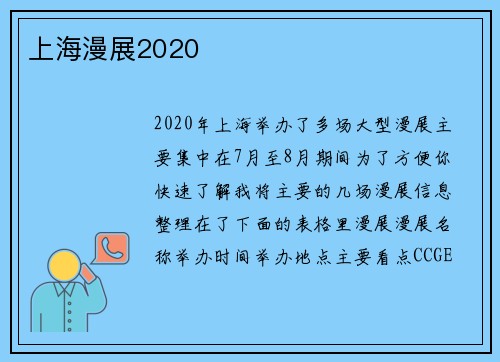 上海漫展2020

2020年上海举办了多场大型漫展主要集中在7月至8月期间为了方便你快速了解我将主要的几场漫展信息整理在了下面的表格里漫展漫展名称举办时间举办地点主要看点CCGE